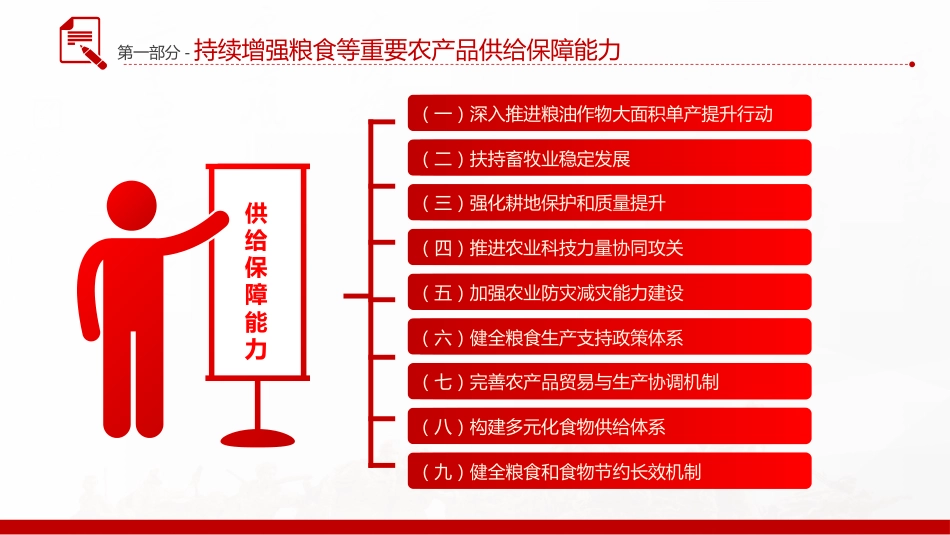 第一部分 - 持续增强粮食等重要农产品供给保障能力

供给保障能力

（一）深入推进粮油作物大面积单产提升行动

（二）扶持畜牧业稳定发展

（三）强化耕地保护和质量提升

（四）推进农业科技力量协同攻关

（五）加强农业防灾减灾能力建设

（六）健全粮食生产支持政策体系

（七）完善农产品贸易与生产协调机制

（八）构建多元化食物供给体系

（九）健全粮食和食物节约长效机制